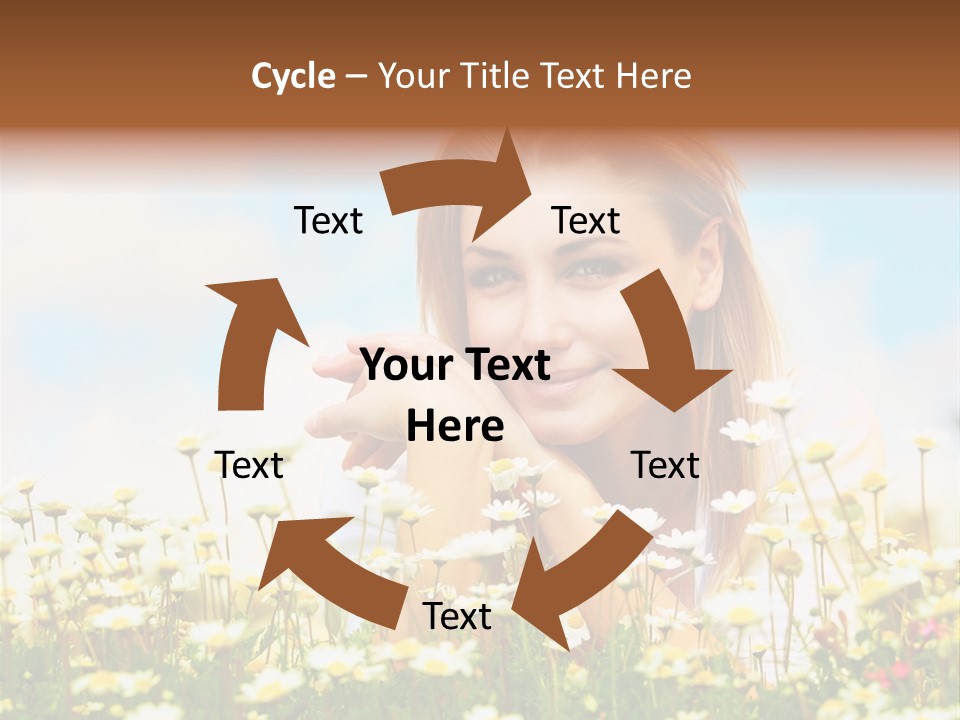 Cycle – Your Title Text Here

Text

Text

Your Text Here

Text

Text

Text